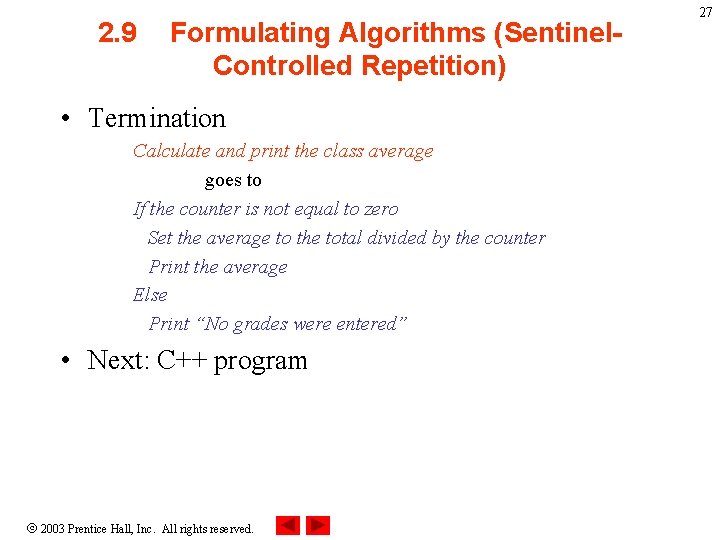 27

2.9 Formulating Algorithms (Sentinel-Controlled Repetition)

• Termination

Calculate and print the class average

goes to

If the counter is not equal to zero

Set the average to the total divided by the counter

Print the average

Else

Print "No grades were entered"

• Next: C++ program

© 2003 Prentice Hall, Inc. All rights reserved.